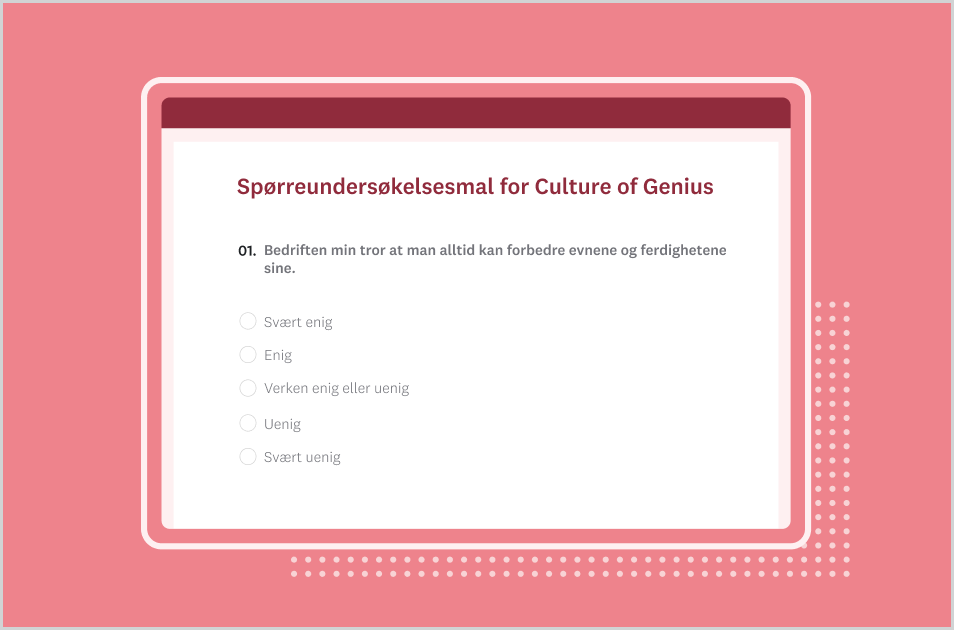 Spørreundersøkelsesmal for Culture of Genius

01. Bedriften min tror at man alltid kan forbedre evnene og ferdighetene sine.

Svært enig
Enig
Verken enig eller uenig
Uenig
Svært uenig